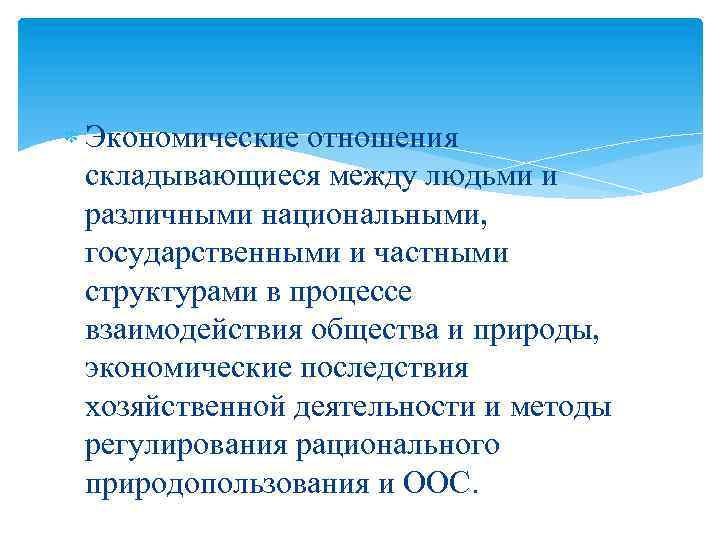 Экономические отношения складывающиеся между людьми и различными национальными, государственными и частными структурами в процессе взаимодействия общества и природы, экономические последствия хозяйственной деятельности и методы регулирования рационального природопользования и ООС.